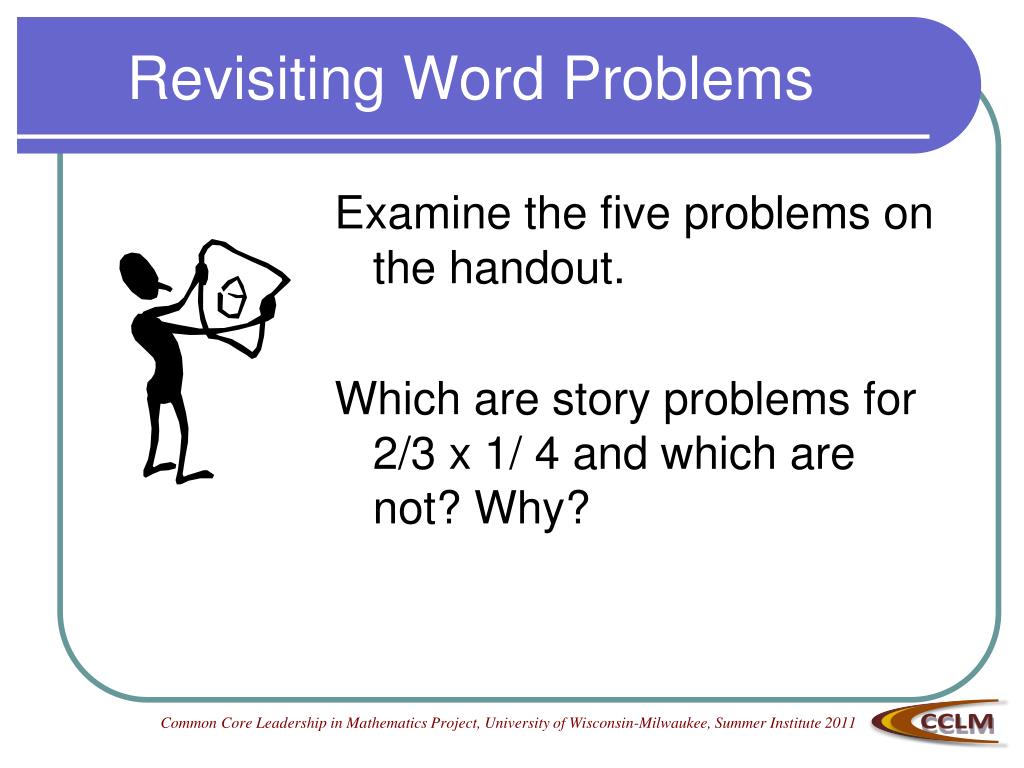 Revisiting Word Problems

Examine the five problems on the handout.

Which are story problems for 2/3 x 1/ 4 and which are not? Why?

Common Core Leadership in Mathematics Project, University of Wisconsin-Milwaukee, Summer Institute 2011

CCLM